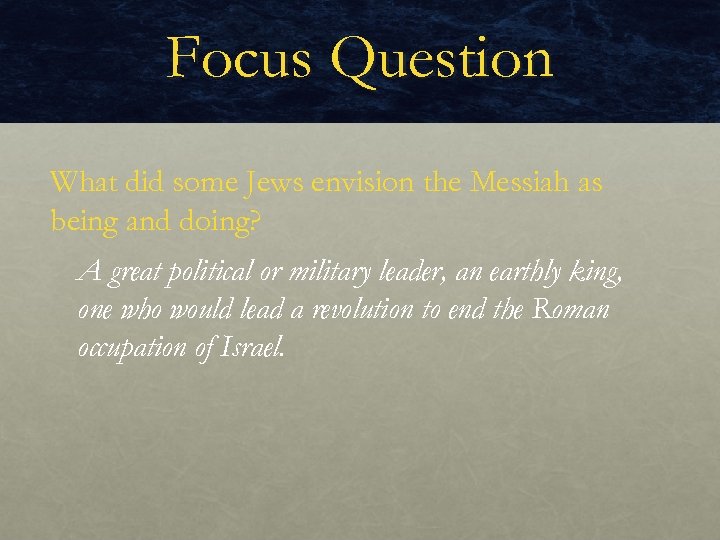 Focus Question

What did some Jews envision the Messiah as being and doing?

A great political or military leader, an earthly king, one who would lead a revolution to end the Roman occupation of Israel.